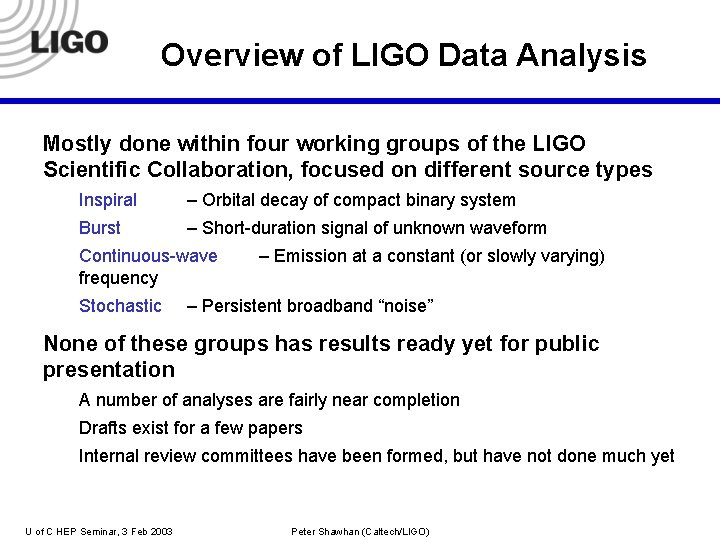 LIGO

Overview of LIGO Data Analysis

Mostly done within four working groups of the LIGO Scientific Collaboration, focused on different source types

Inspiral – Orbital decay of compact binary system

Burst – Short-duration signal of unknown waveform

Continuous-wave – Emission at a constant (or slowly varying) frequency

Stochastic – Persistent broadband “noise”

None of these groups has results ready yet for public presentation

A number of analyses are fairly near completion

Drafts exist for a few papers

Internal review committees have been formed, but have not done much yet

U of C HEP Seminar, 3 Feb 2003

Peter Shawhan (Caltech/LIGO)